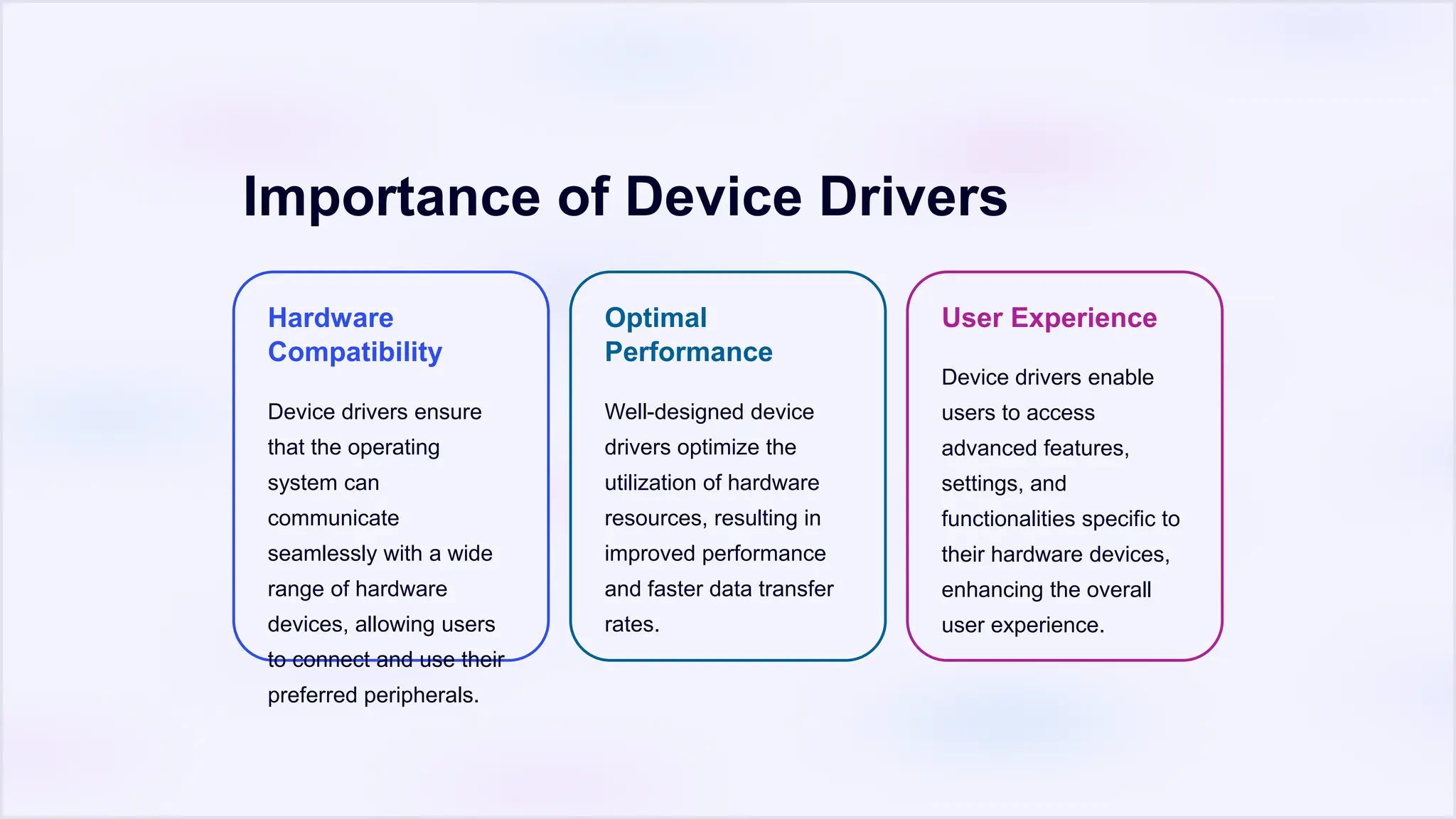 Importance of Device Drivers

Hardware Compatibility

Device drivers ensure that the operating system can communicate seamlessly with a wide range of hardware devices, allowing users to connect and use their preferred peripherals.

Optimal Performance

Well-designed device drivers optimize the utilization of hardware resources, resulting in improved performance and faster data transfer rates.

User Experience

Device drivers enable users to access advanced features, settings, and functionalities specific to their hardware devices, enhancing the overall user experience.